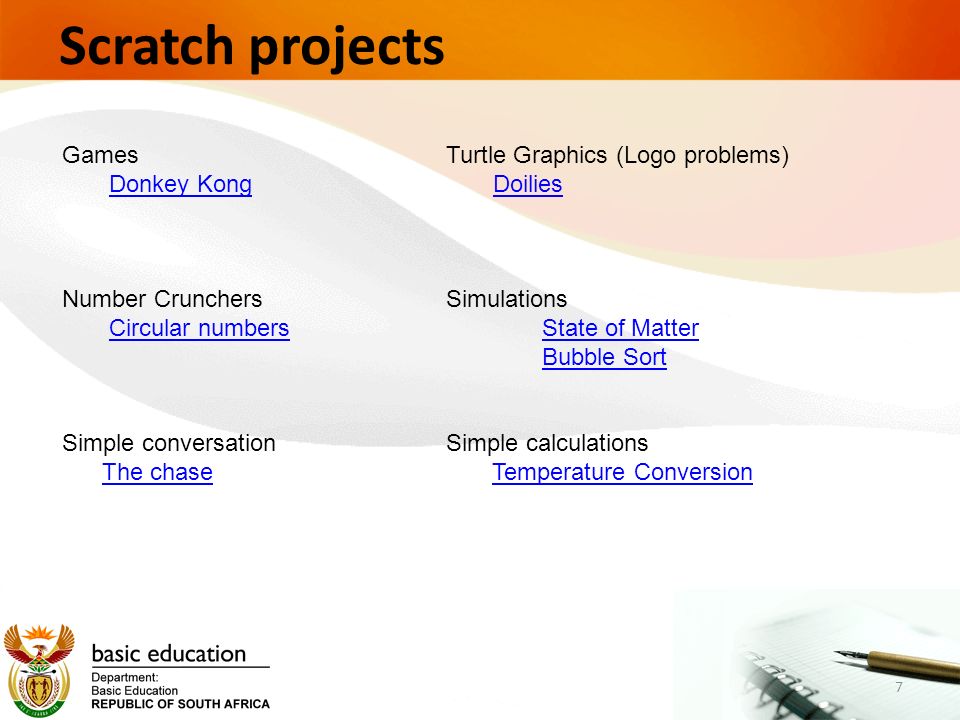 Scratch projects

Games
Donkey Kong

Number Crunchers
Circular numbers

Simple conversation
The chase

Turtle Graphics (Logo problems)
Doilies

Simulations
State of Matter
Bubble Sort

Simple calculations
Temperature Conversion

basic education
Department:
Basic Education
REPUBLIC OF SOUTH AFRICA

7